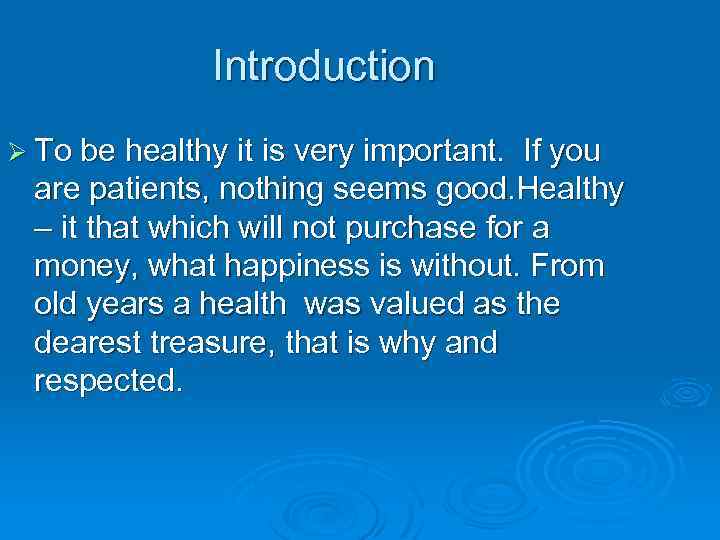 Introduction

➢ To be healthy it is very important. If you are patients, nothing seems good.Healthy – it that which will not purchase for a money, what happiness is without. From old years a health was valued as the dearest treasure, that is why and respected.